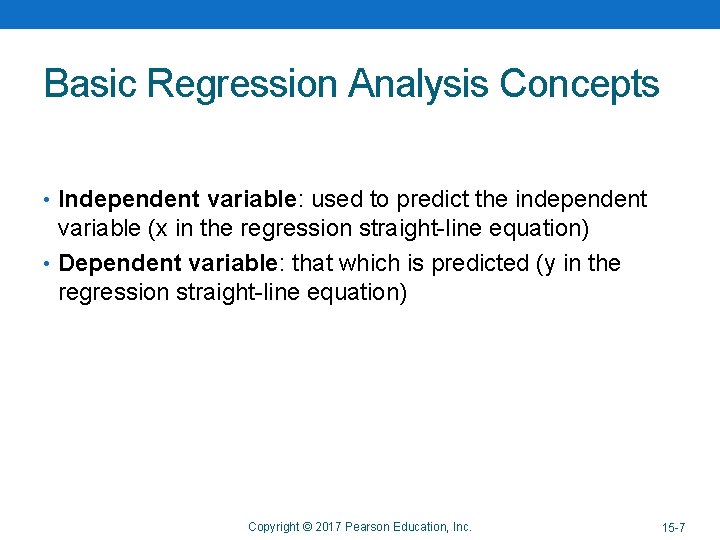 Basic Regression Analysis Concepts

• Independent variable: used to predict the independent variable (x in the regression straight-line equation)

• Dependent variable: that which is predicted (y in the regression straight-line equation)

Copyright © 2017 Pearson Education, Inc.

15-7